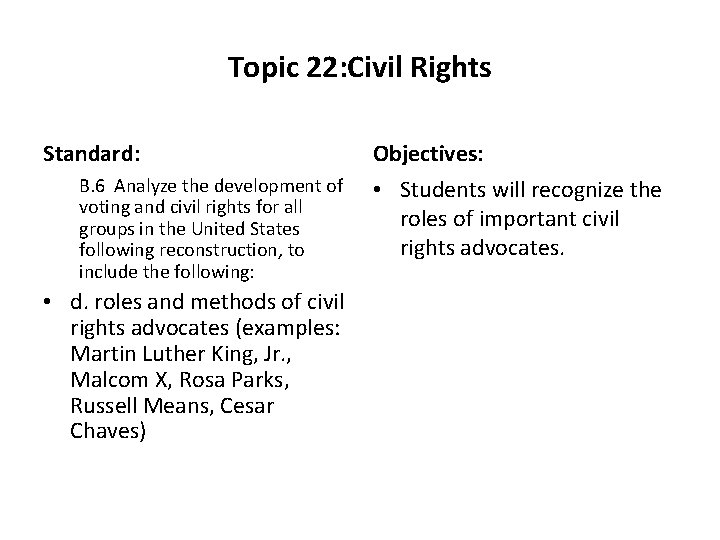 Topic 22:Civil Rights

Standard:

B.6 Analyze the development of voting and civil rights for all groups in the United States following reconstruction, to include the following:

• d. roles and methods of civil rights advocates (examples: Martin Luther King, Jr., Malcom X, Rosa Parks, Russell Means, Cesar Chaves)

Objectives:

• Students will recognize the roles of important civil rights advocates.